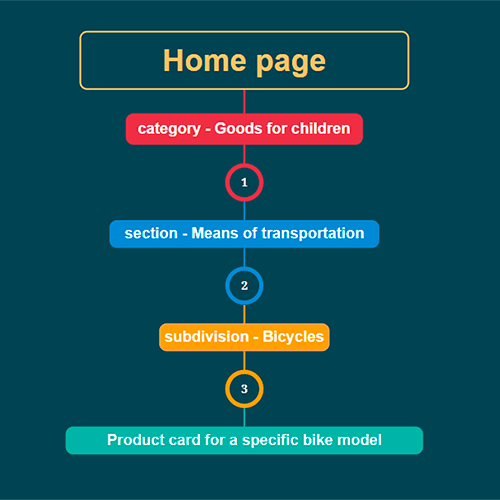 Home page

category - Goods for children

1

section - Means of transportation

2

subdivision - Bicycles

3

Product card for a specific bike model